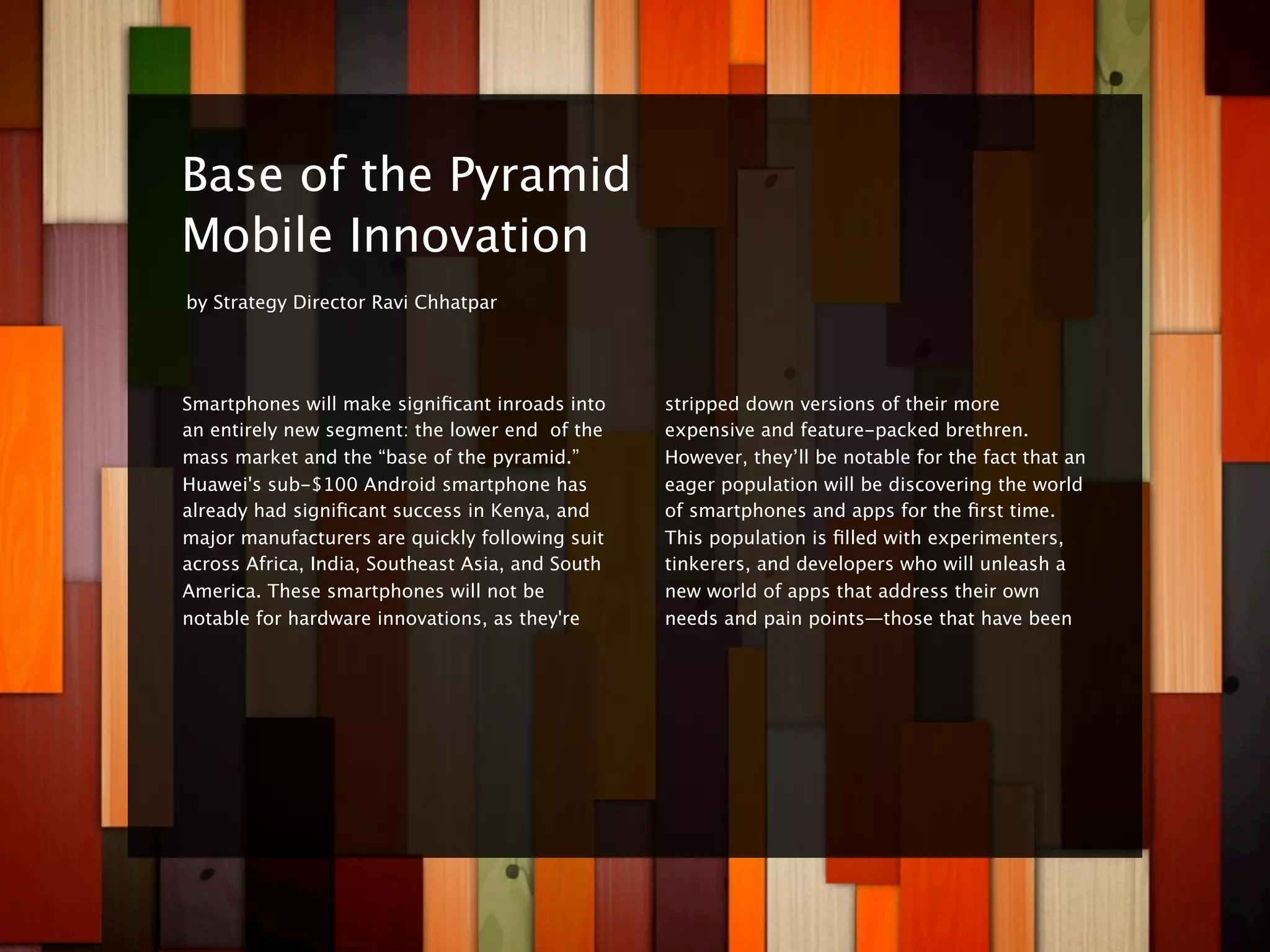 Base of the Pyramid Mobile Innovation

by Strategy Director Ravi Chhatpar

Smartphones will make significant inroads into an entirely new segment: the lower end  of the mass market and the “base of the pyramid.” Huawei's sub-$100 Android smartphone has already had significant success in Kenya, and major manufacturers are quickly following suit across Africa, India, Southeast Asia, and South America. These smartphones will not be notable for hardware innovations, as they're

stripped down versions of their more expensive and feature-packed brethren. However, they’ll be notable for the fact that an eager population will be discovering the world of smartphones and apps for the first time. This population is filled with experimenters, tinkerers, and developers who will unleash a new world of apps that address their own needs and pain points—those that have been